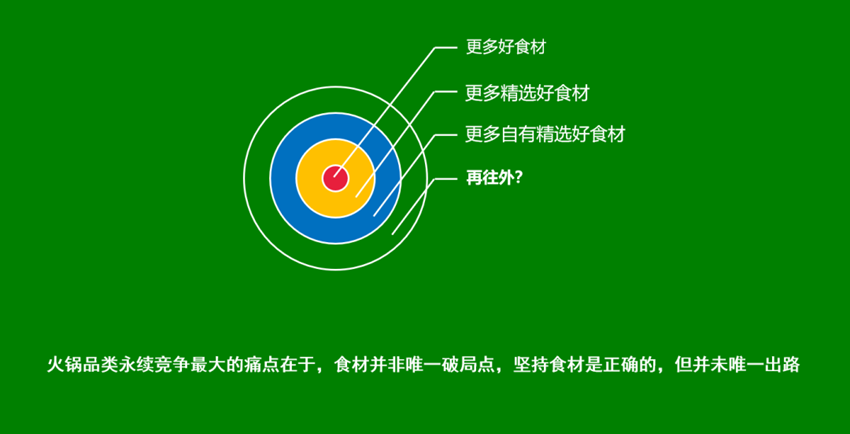 更多好食材

更多精选好食材

更多自有精选好食材

再往外?

火锅品类永续竞争最大的痛点在于，食材并非唯一破局点，坚持食材是正确的，但并未唯一出路